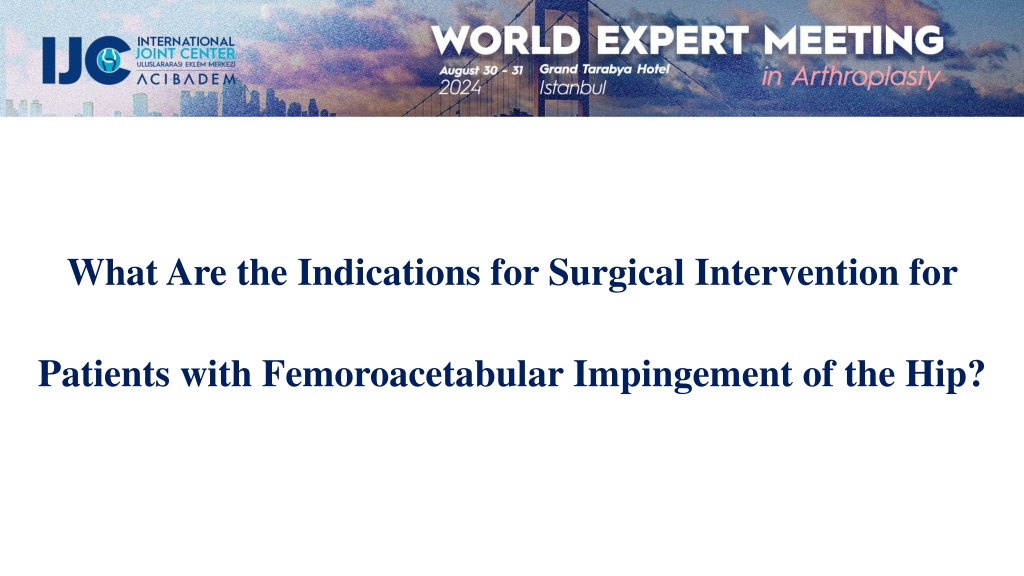 IJC INTERNATIONAL JOINT CENTER ULUSLARARASI EKLEM MERKEZİ ACIBADEM

WORLD EXPERT MEETING in Arthroplasty

August 30 - 31 2024 Grand Tarabya Hotel Istanbul

What Are the Indications for Surgical Intervention for Patients with Femoroacetabular Impingement of the Hip?